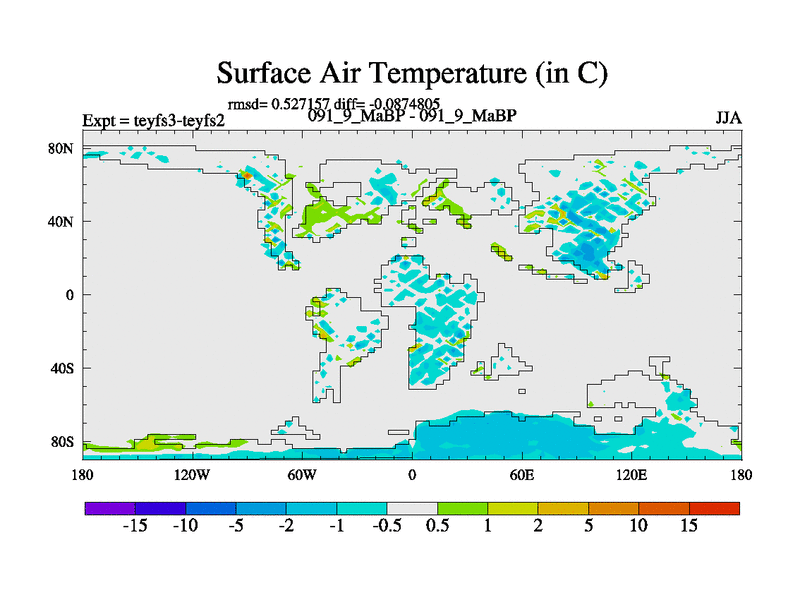 Surface Air Temperature (in C)

rmsd= 0.527157 diff= -0.0874805

Expt = teyfs3-teyfs2

091_9_MaBP - 091_9_MaBP

JJA

80N
40N
0
40S
80S

180
120W
60W
0
60E
120E
180

-15 -10 -5 -2 -1 -0.5 0.5 1 2 5 10 15